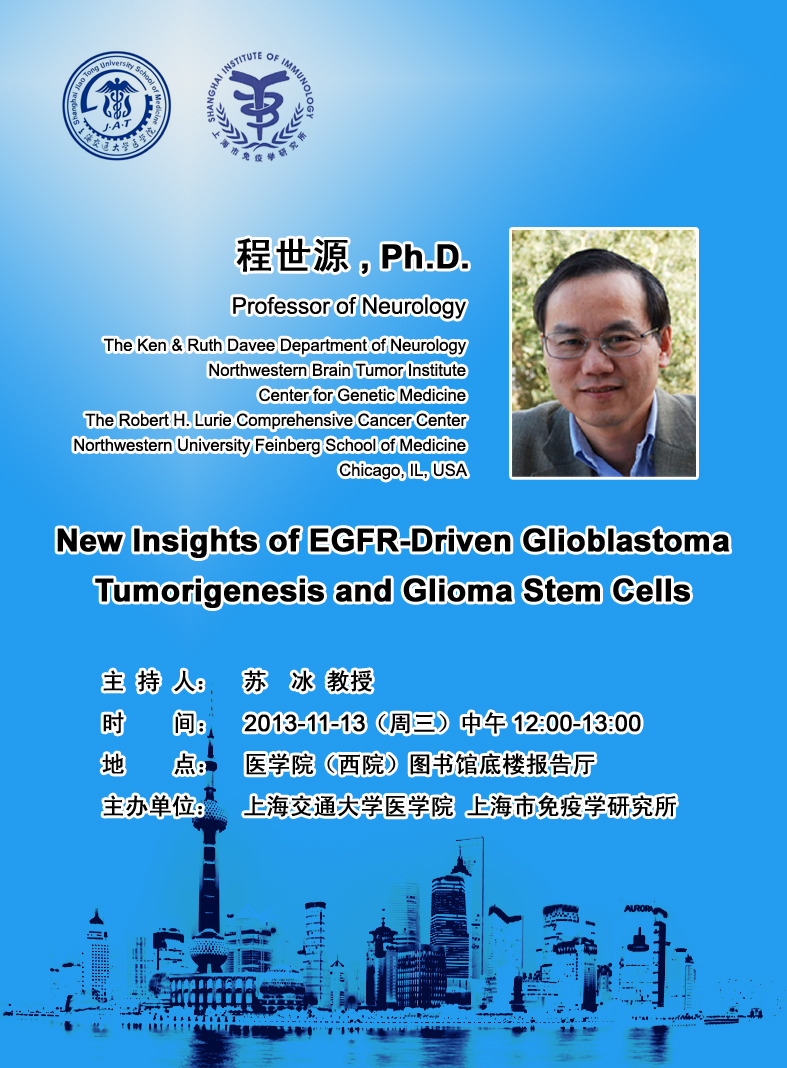 Shanghai JiaoTong University School of Medicine
J·A·T
上海交通大学医学院

SHANGHAI INSTITUTE OF IMMUNOLOGY
上海市免疫学研究所

程世源 , Ph.D.

Professor of Neurology

The Ken & Ruth Davee Department of Neurology
Northwestern Brain Tumor Institute
Center for Genetic Medicine
The Robert H. Lurie Comprehensive Cancer Center
Northwestern University Feinberg School of Medicine
Chicago, IL, USA

New Insights of EGFR-Driven Glioblastoma Tumorigenesis and Glioma Stem Cells

主 持 人： 苏 冰 教授
时 间： 2013-11-13（周三）中午 12:00-13:00
地 点： 医学院（西院）图书馆底楼报告厅
主办单位： 上海交通大学医学院 上海市免疫学研究所

AURORA